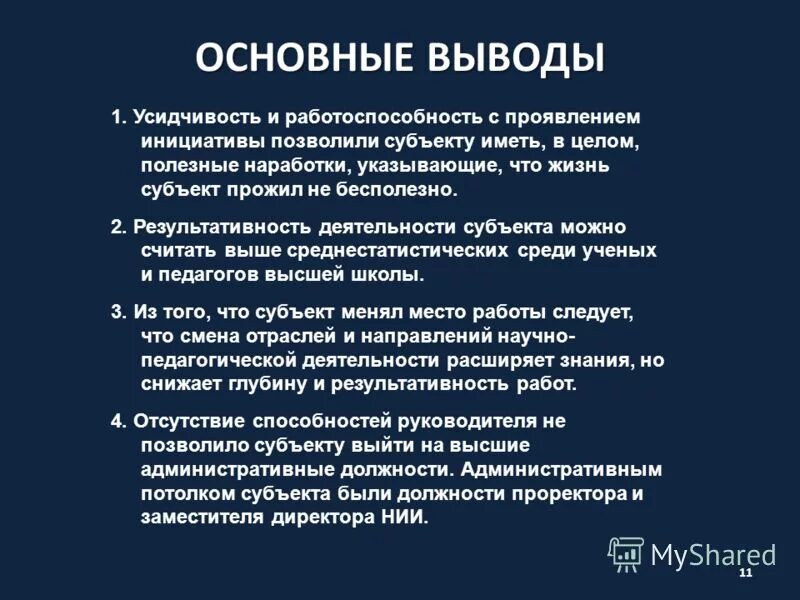 ОСНОВНЫЕ ВЫВОДЫ

1. Усидчивость и работоспособность с проявлением инициативы позволили субъекту иметь, в целом, полезные наработки, указывающие, что жизнь субъект прожил не бесполезно.

2. Результативность деятельности субъекта можно считать выше среднестатистических среди ученых и педагогов высшей школы.

3. Из того, что субъект менял место работы следует, что смена отраслей и направлений научно-педагогической деятельности расширяет знания, но снижает глубину и результативность работ.

4. Отсутствие способностей руководителя не позволило субъекту выйти на высшие административные должности. Административным потолком субъекта были должности проректора и заместителя директора НИИ.

MyShared

11